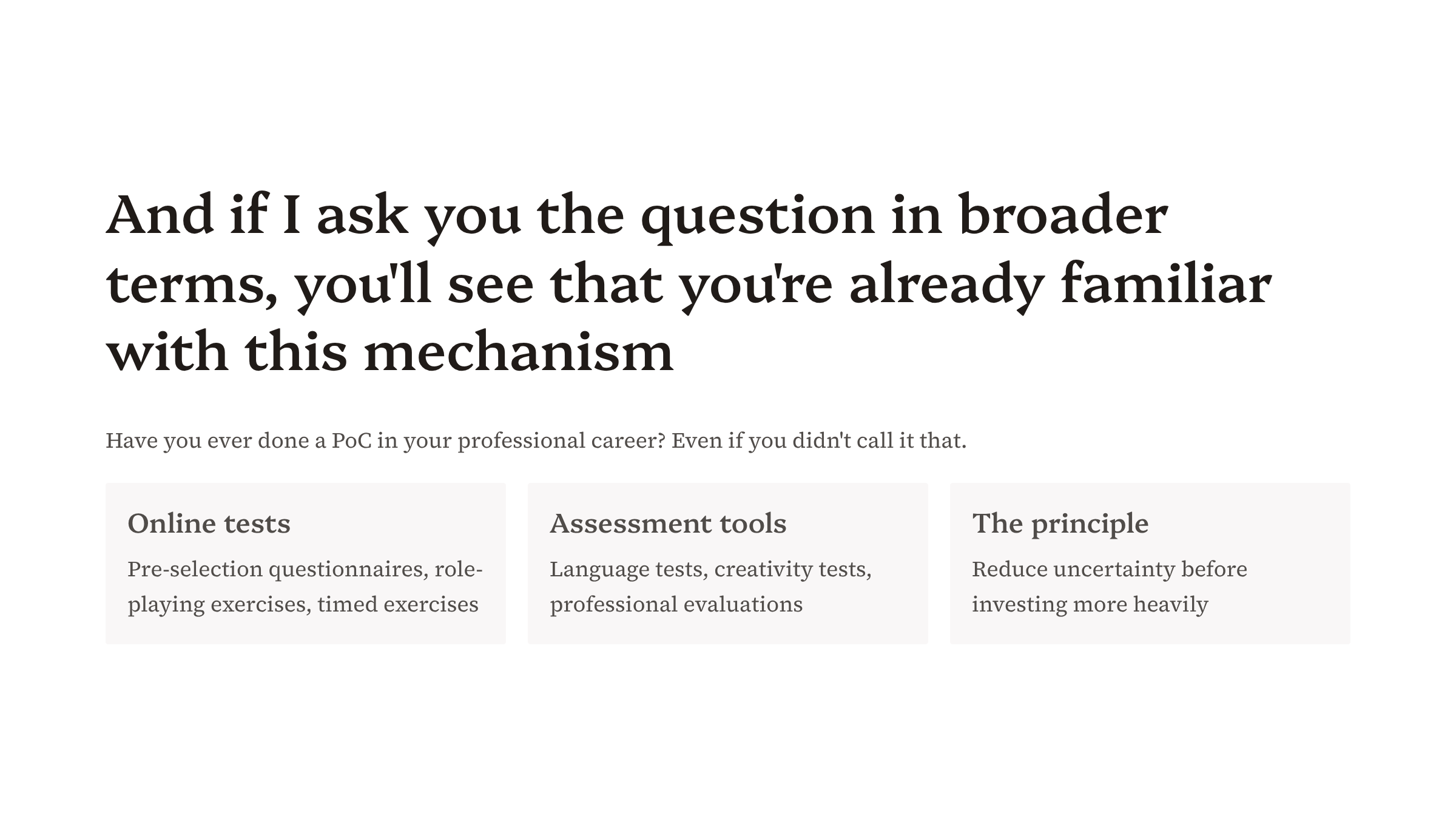 And if I ask you the question in broader terms, you'll see that you're already familiar with this mechanism

Have you ever done a PoC in your professional career? Even if you didn't call it that.

Online tests

Pre-selection questionnaires, role-playing exercises, timed exercises

Assessment tools

Language tests, creativity tests, professional evaluations

The principle

Reduce uncertainty before investing more heavily